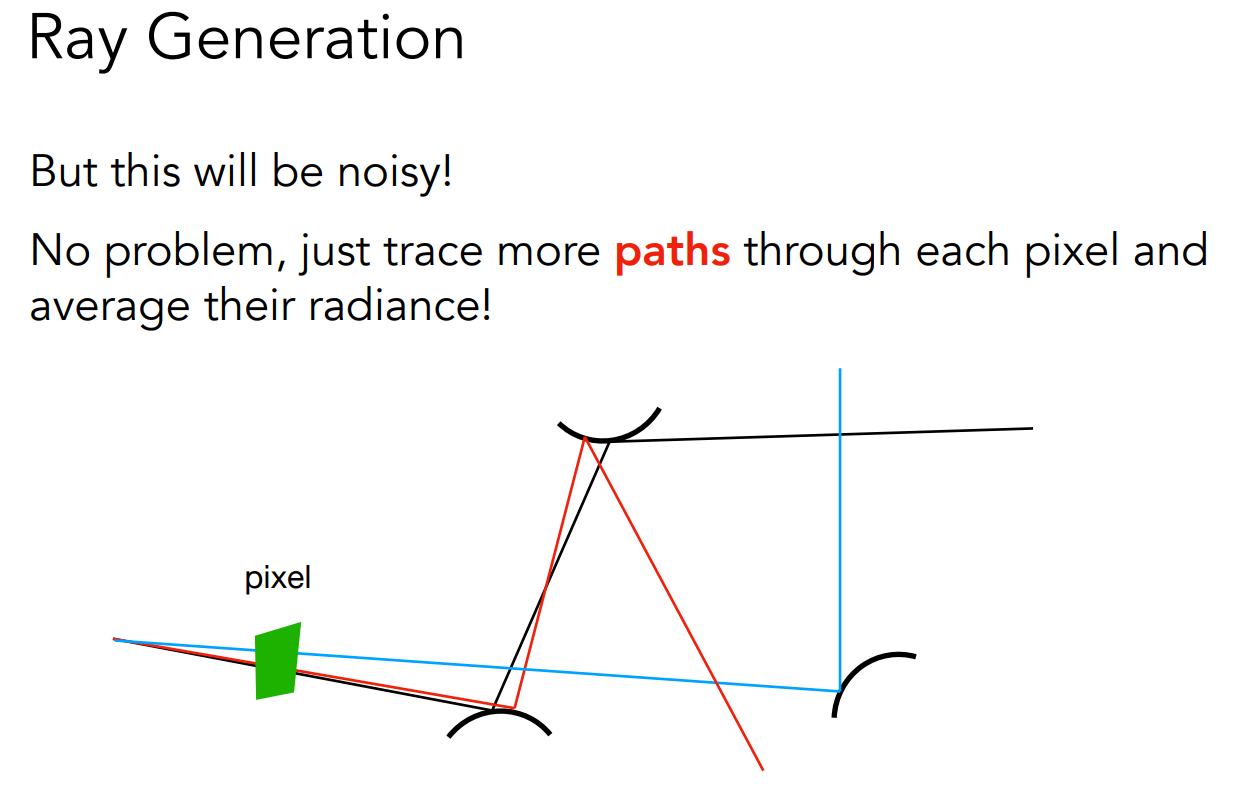 Ray Generation

But this will be noisy!

No problem, just trace more paths through each pixel and average their radiance!

pixel